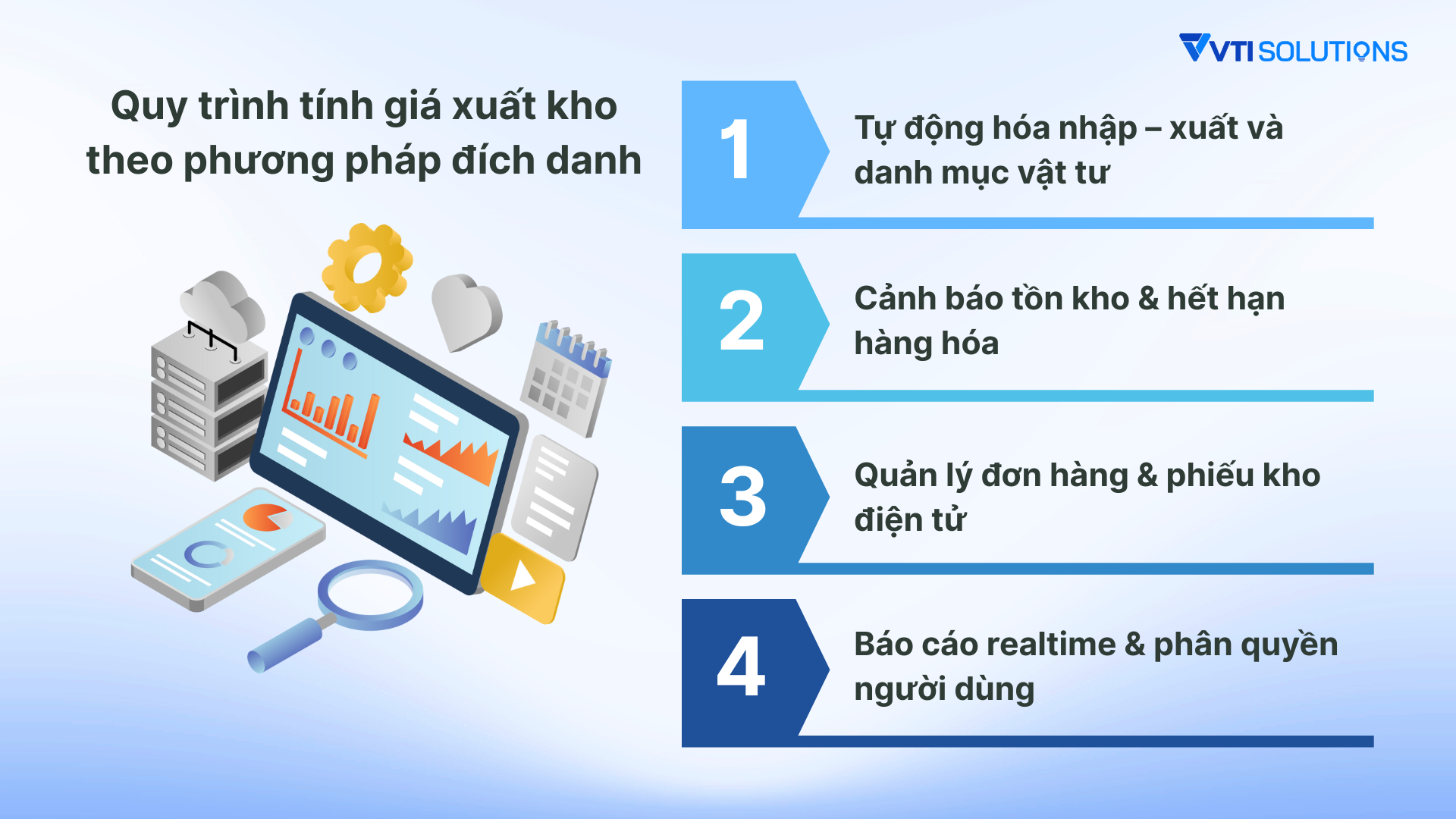 VTI SOLUTIONS

Quy trình tính giá xuất kho theo phương pháp đích danh

1
Tự động hóa nhập – xuất và danh mục vật tư

2
Cảnh báo tồn kho & hết hạn hàng hóa

3
Quản lý đơn hàng & phiếu kho điện tử

4
Báo cáo realtime & phân quyền người dùng